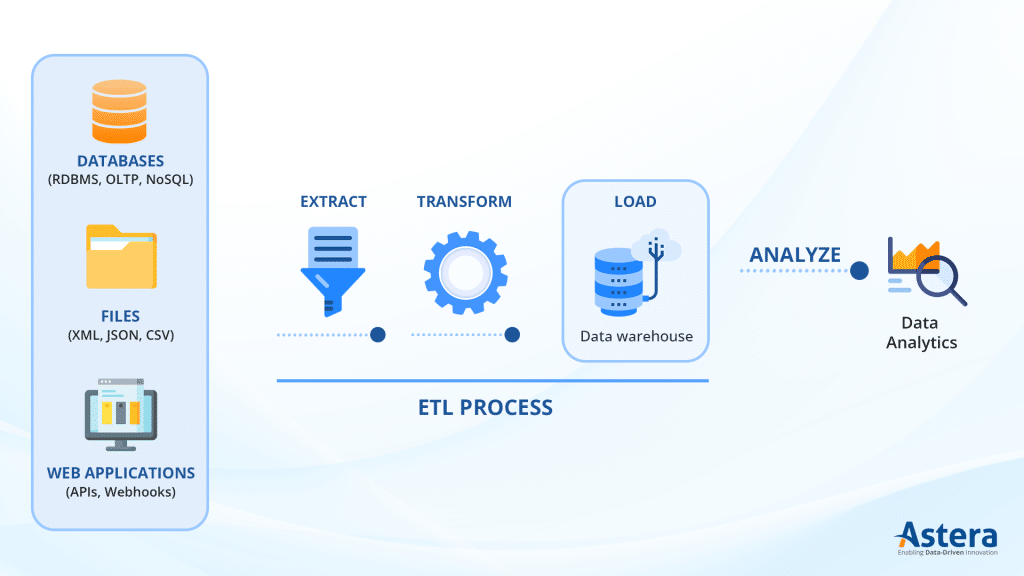 DATABASES
(RDBMS, OLTP, NoSQL)

FILES
(XML, JSON, CSV)

WEB APPLICATIONS
(APIs, Webhooks)

EXTRACT

TRANSFORM

LOAD

Data warehouse

ETL PROCESS

ANALYZE

Data Analytics

Astera
Enabling Data-Driven Innovation